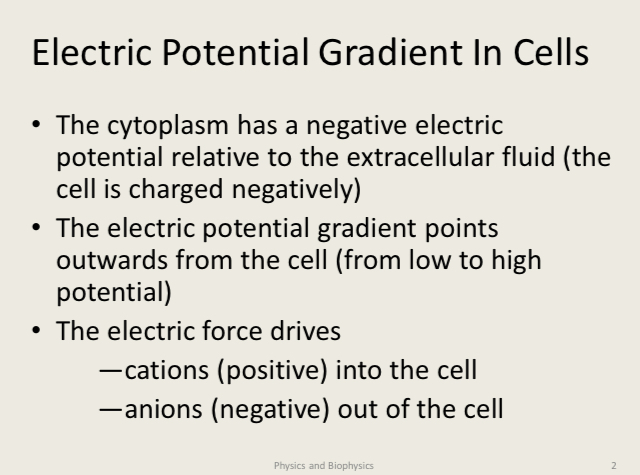 Electric Potential Gradient In Cells

• The cytoplasm has a negative electric potential relative to the extracellular fluid (the cell is charged negatively)
• The electric potential gradient points outwards from the cell (from low to high potential)
• The electric force drives
—cations (positive) into the cell
—anions (negative) out of the cell

Physics and Biophysics

2